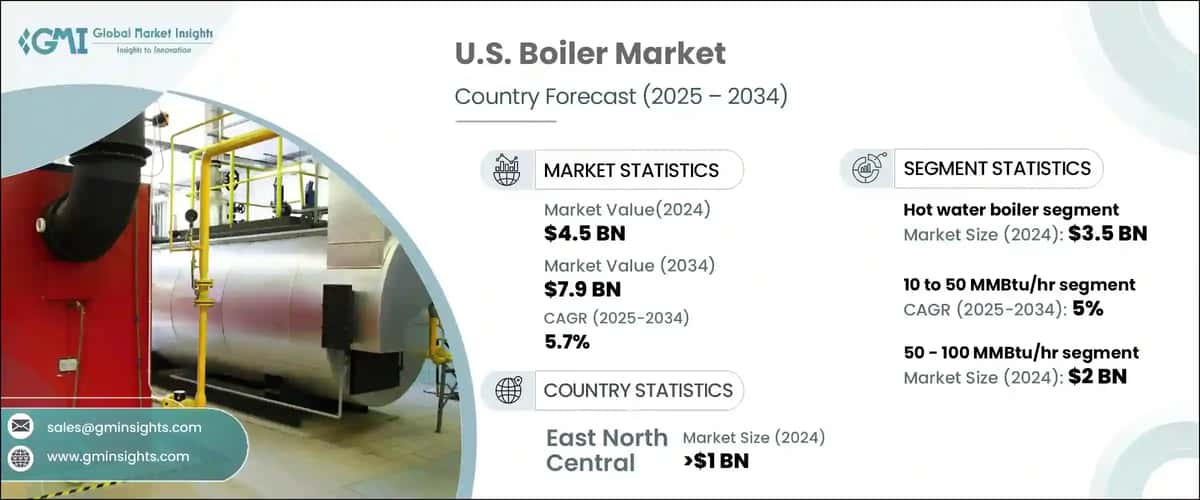 GMI Global Market Insights
Insights to Innovation

U.S. Boiler Market
Country Forecast (2025 – 2034)

MARKET STATISTICS
Market Value(2024)
$4.5 BN
Market Value (2034)
$7.9 BN
CAGR (2025-2034)
5.7%

COUNTRY STATISTICS
East North Central
Market Size (2024)
>$1 BN

SEGMENT STATISTICS
Hot water boiler segment
Market Size (2024): $3.5 BN

10 to 50 MMBtu/hr segment
CAGR (2025-2034): 5%

50 - 100 MMBtu/hr segment
Market Size (2024): $2 BN

sales@gminsights.com
www.gminsights.com